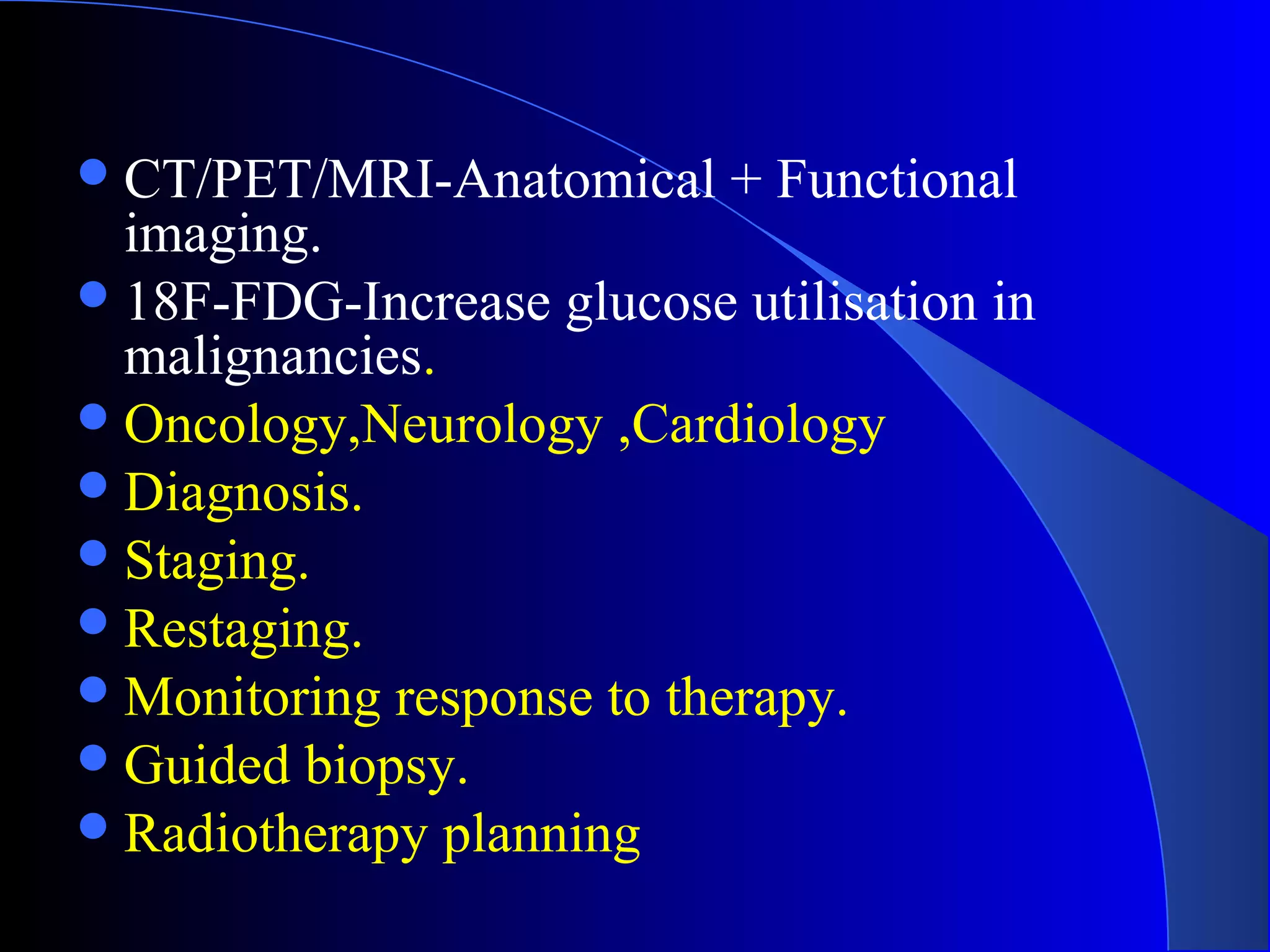 - CT/PET/MRI-Anatomical + Functional imaging.
- 18F-FDG-Increase glucose utilisation in malignancies.
- Oncology,Neurology ,Cardiology
- Diagnosis.
- Staging.
- Restaging.
- Monitoring response to therapy.
- Guided biopsy.
- Radiotherapy planning